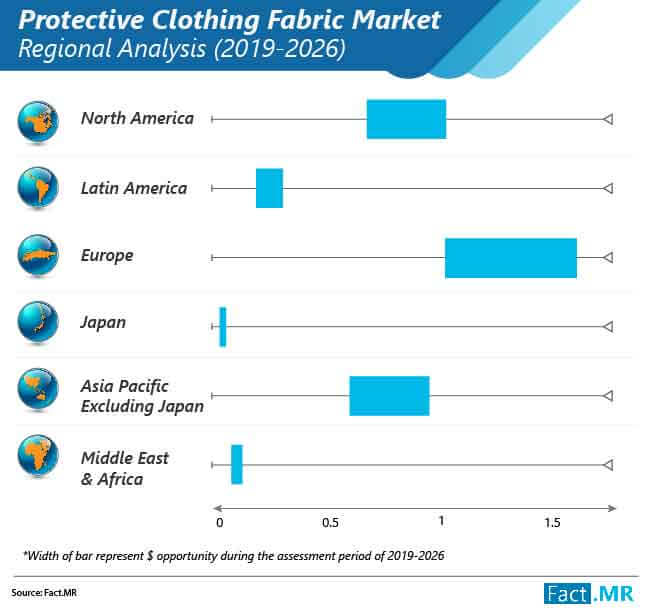 Protective Clothing Fabric Market
Regional Analysis (2019-2026)

North America

Latin America

Europe

Japan

Asia Pacific Excluding Japan

Middle East & Africa

0
0.5
1
1.5

*Width of bar represent $ opportunity during the assessment period of 2019-2026

Source: Fact.MR

Fact.MR